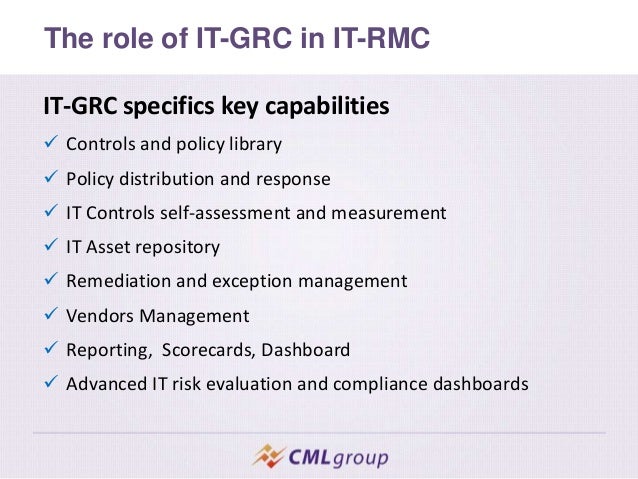 The role of IT-GRC in IT-RMC

IT-GRC specifics key capabilities

✓ Controls and policy library
✓ Policy distribution and response
✓ IT Controls self-assessment and measurement
✓ IT Asset repository
✓ Remediation and exception management
✓ Vendors Management
✓ Reporting, Scorecards, Dashboard
✓ Advanced IT risk evaluation and compliance dashboards

CMLgroup